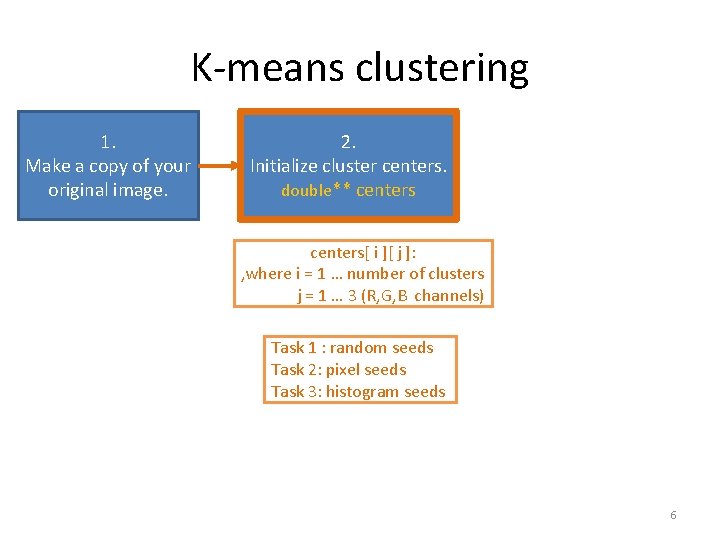 K-means clustering

1.
Make a copy of your original image.

2.
Initialize cluster centers.
double** centers

centers[ i ][ j ]:
,where i = 1 … number of clusters
j = 1 … 3 (R,G,B channels)

Task 1 : random seeds
Task 2: pixel seeds
Task 3: histogram seeds

6